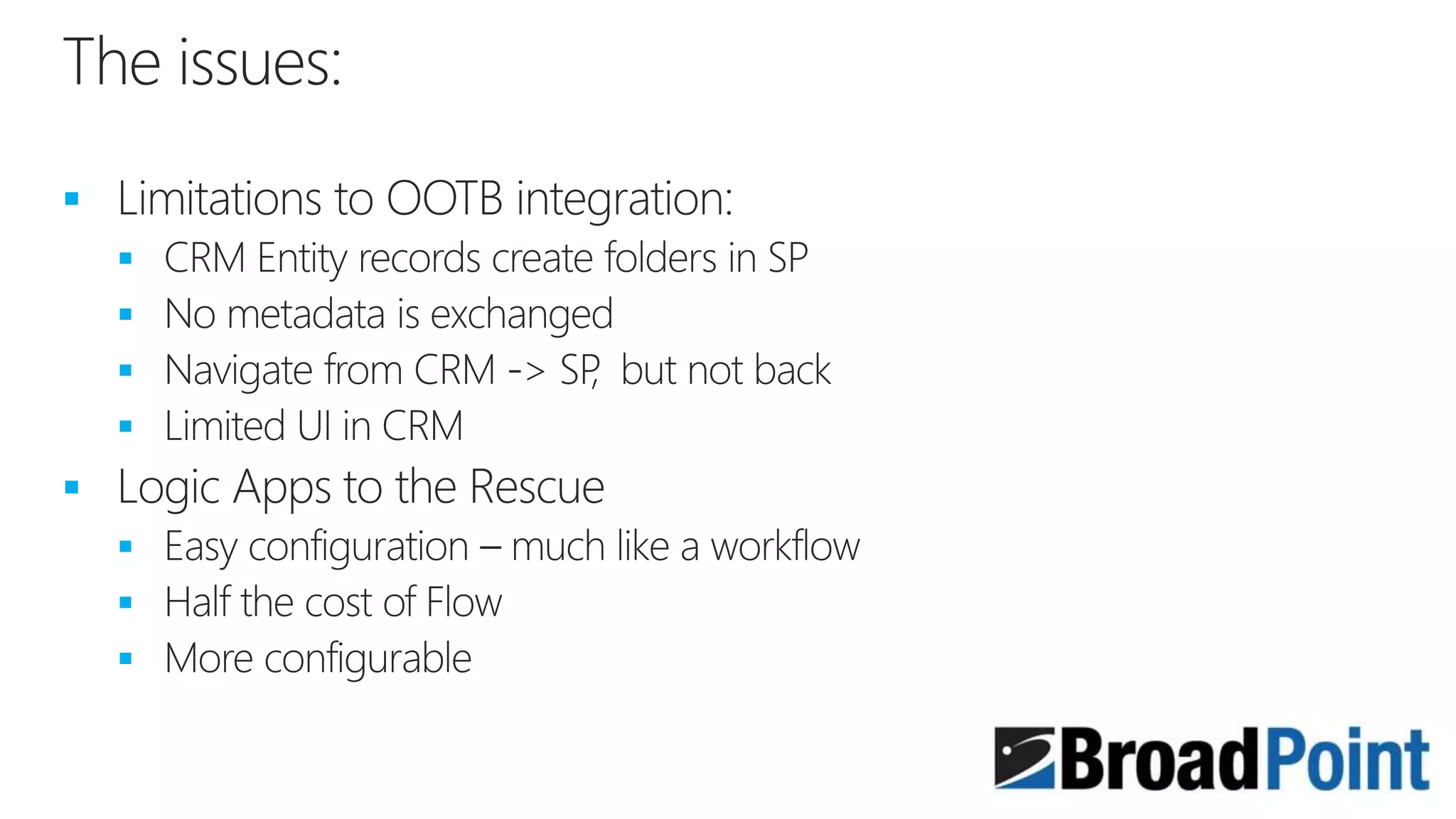 The issues:

- Limitations to OOTB integration:
  - CRM Entity records create folders in SP
  - No metadata is exchanged
  - Navigate from CRM -> SP, but not back
  - Limited UI in CRM
- Logic Apps to the Rescue
  - Easy configuration – much like a workflow
  - Half the cost of Flow
  - More configurable

BroadPoint